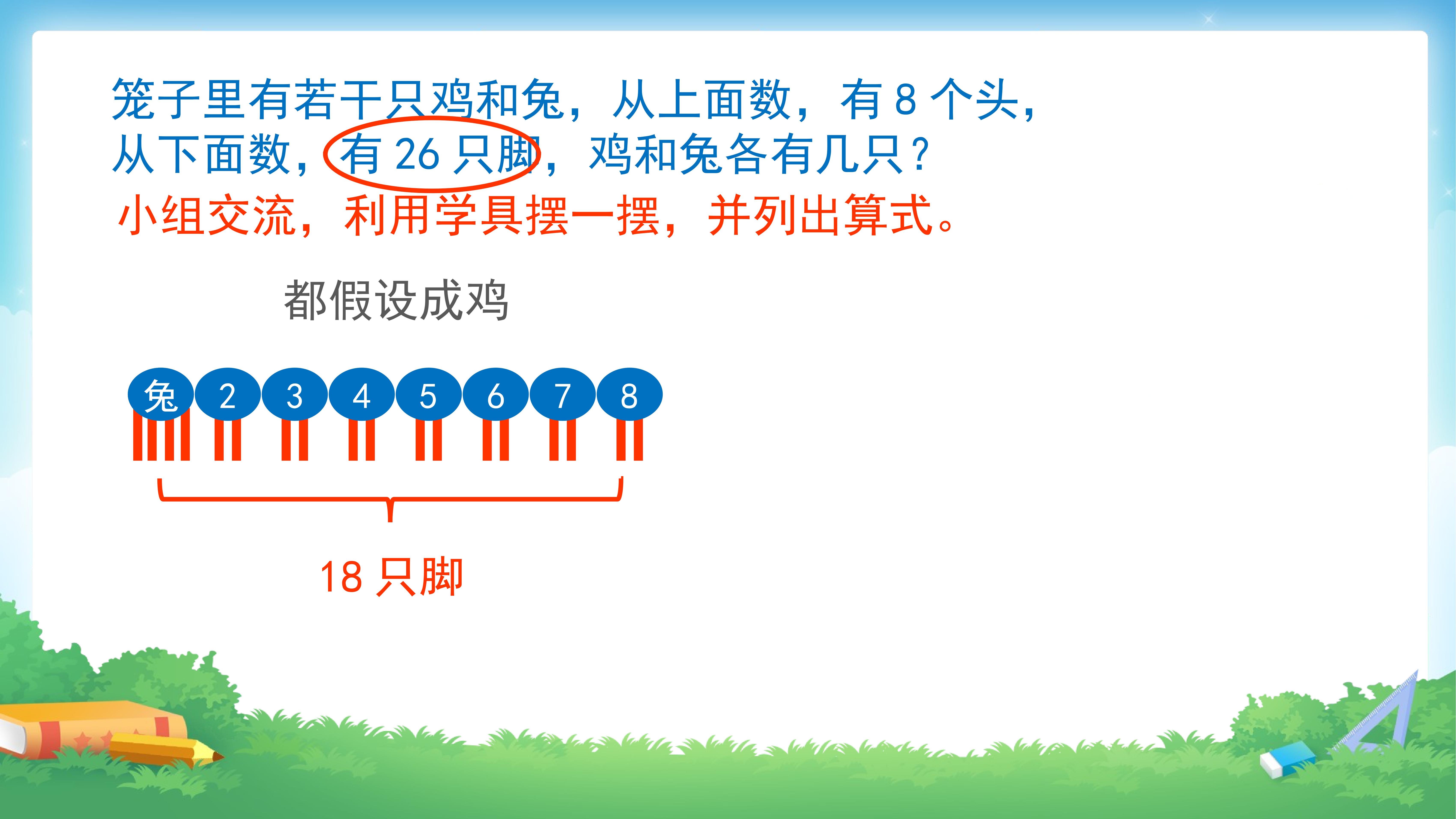 笼子里有若干只鸡和兔，从上面数，有 8 个头，从下面数，有 26 只脚，鸡和兔各有几只？

小组交流，利用学具摆一摆，并列出算式。

都假设成鸡

兔 2 3 4 5 6 7 8

18 只脚